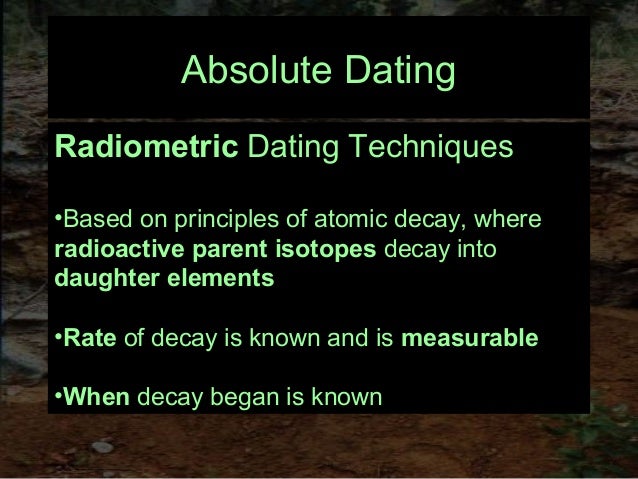 Absolute Dating

Radiometric Dating Techniques

•Based on principles of atomic decay, where radioactive parent isotopes decay into daughter elements

•Rate of decay is known and is measurable

•When decay began is known